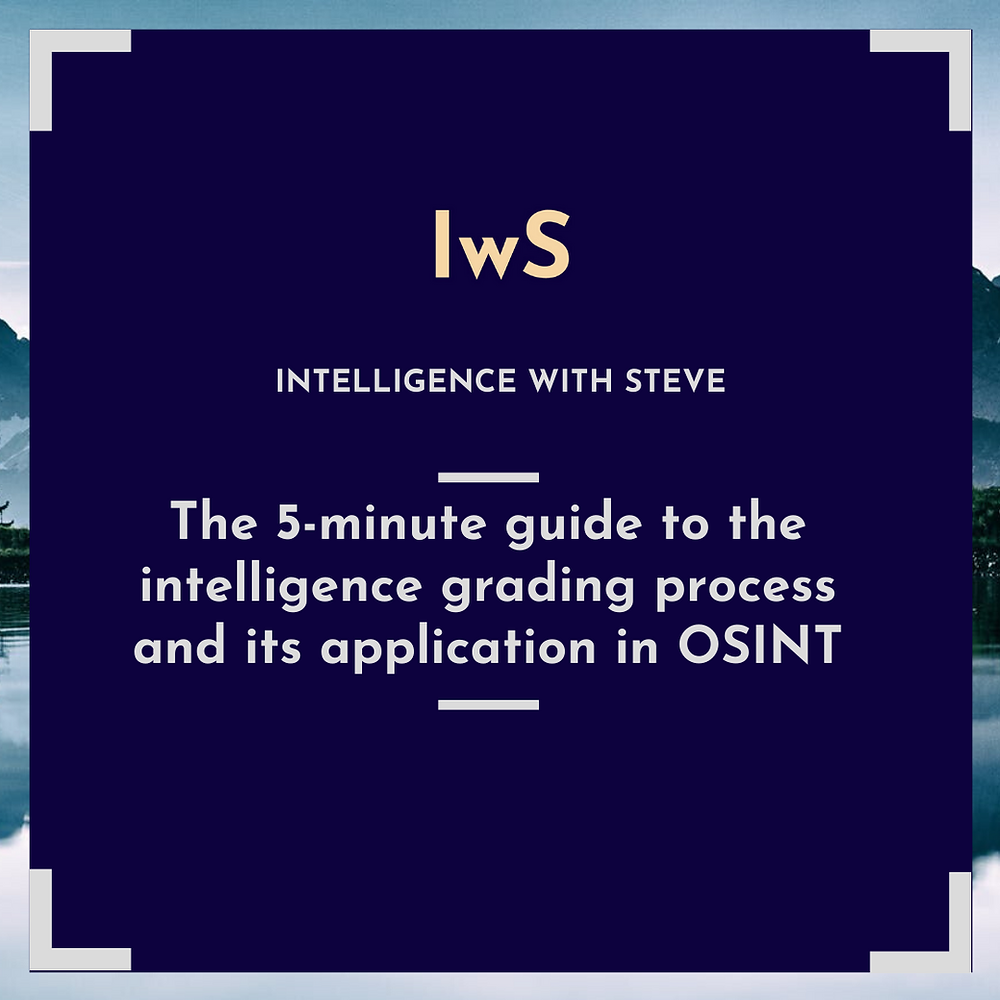 IwS

INTELLIGENCE WITH STEVE

The 5-minute guide to the intelligence grading process and its application in OSINT